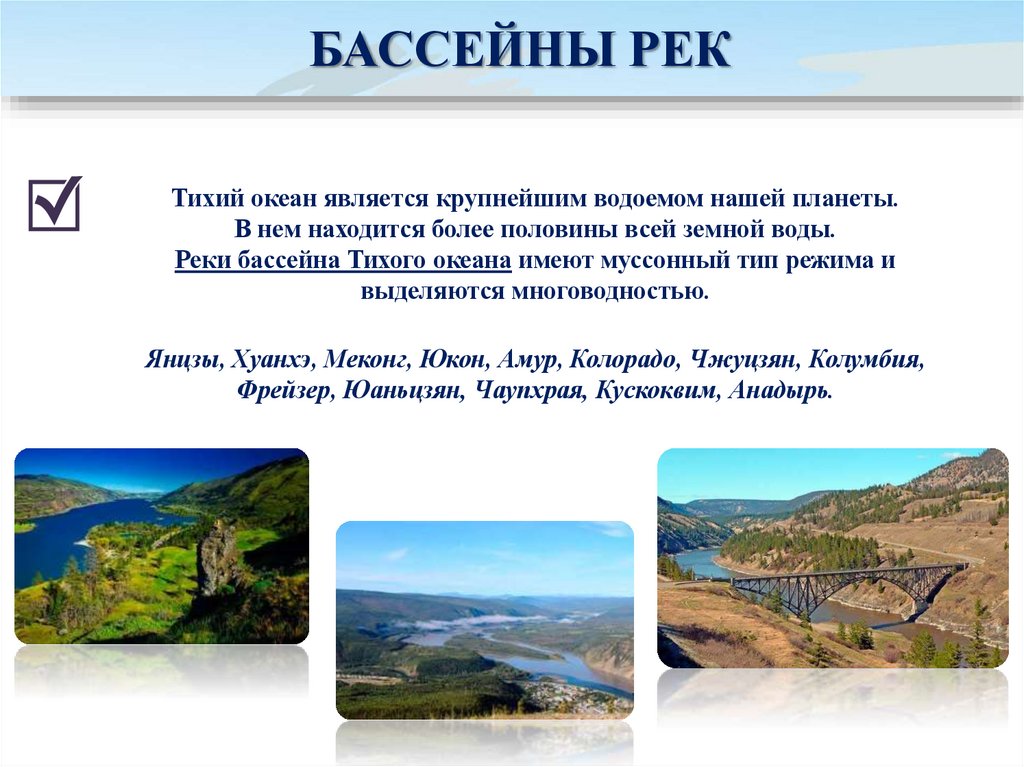 БАССЕЙНЫ РЕК

Тихий океан является крупнейшим водоемом нашей планеты. В нем находится более половины всей земной воды. Реки бассейна Тихого океана имеют муссонный тип режима и выделяются многоводностью.

Янцзы, Хуанхэ, Меконг, Юкон, Амур, Колорадо, Чжуцзян, Колумбия, Фрейзер, Юаньцзян, Чаупхрая, Кускоквим, Анадырь.